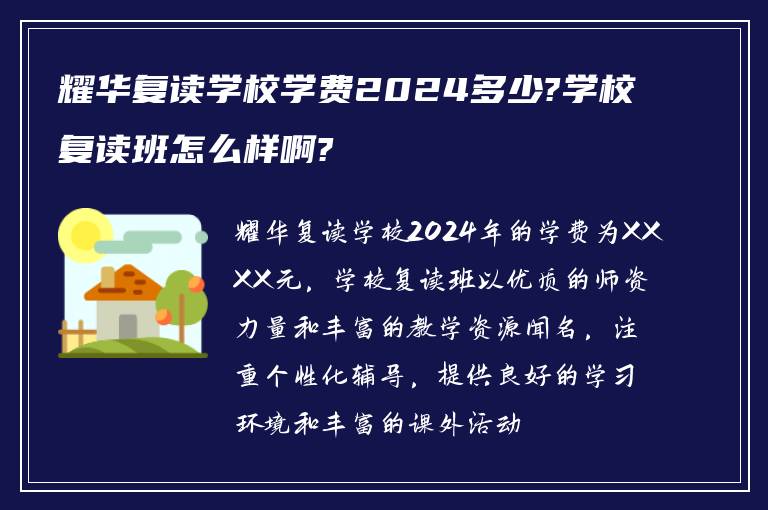 耀华复读学校学费2024多少?学校复读班怎么样啊?

耀华复读学校2024年的学费为XXXX元，学校复读班以优质的师资力量和丰富的教学资源闻名，注重个性化辅导，提供良好的学习环境和丰富的课外活动